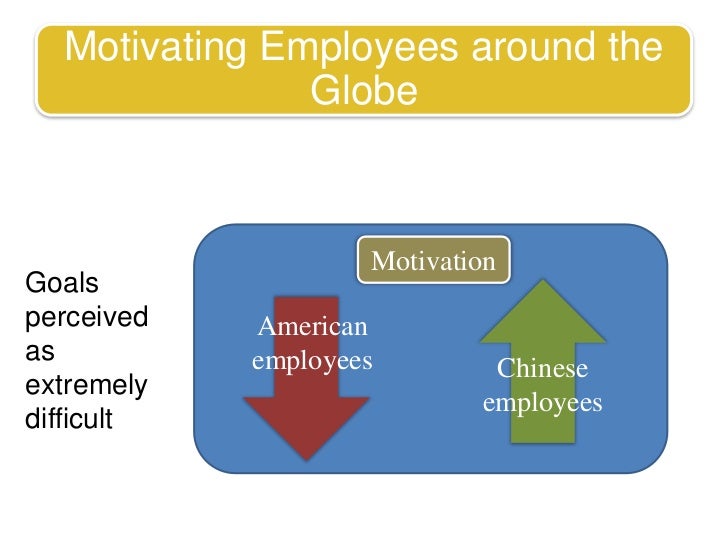 Motivating Employees around the Globe

Goals perceived as extremely difficult

Motivation

American employees

Chinese employees